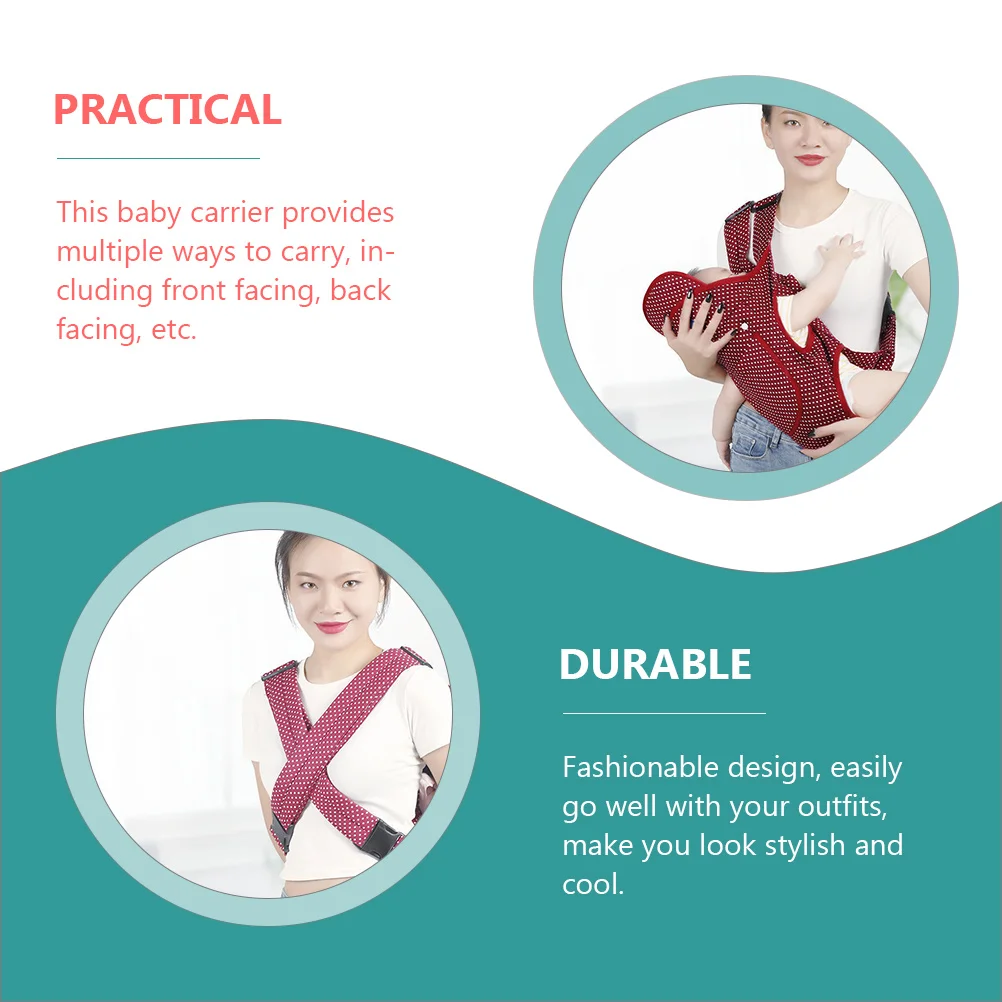 PRACTICAL

This baby carrier provides multiple ways to carry, including front facing, back facing, etc.

DURABLE

Fashionable design, easily go well with your outfits, make you look stylish and cool.